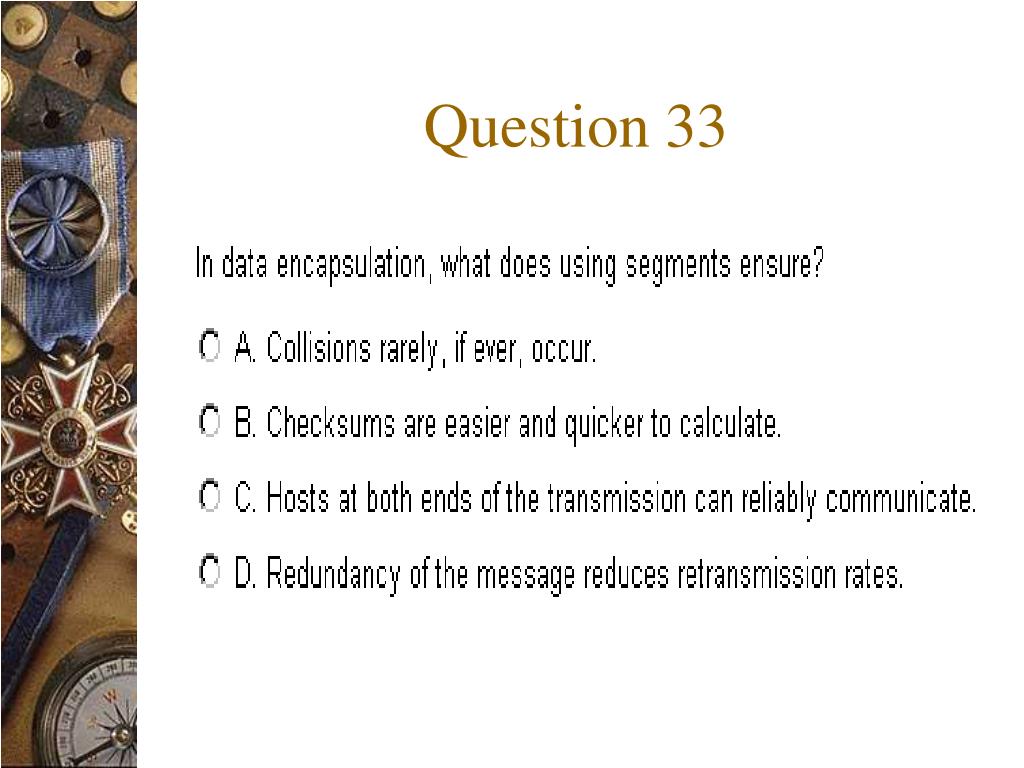 Question 33

In data encapsulation, what does using segments ensure?

A. Collisions rarely, if ever, occur.

B. Checksums are easier and quicker to calculate.

C. Hosts at both ends of the transmission can reliably communicate.

D. Redundancy of the message reduces retransmission rates.